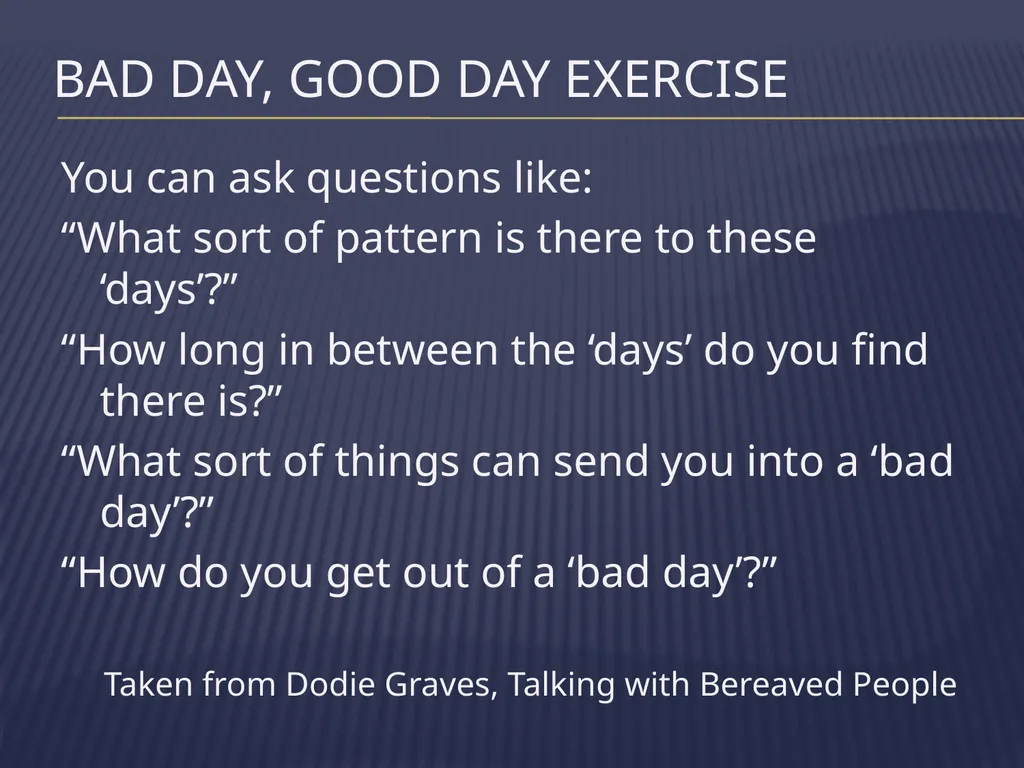 BAD DAY, GOOD DAY EXERCISE

You can ask questions like:

“What sort of pattern is there to these ‘days’?”

“How long in between the ‘days’ do you find there is?”

“What sort of things can send you into a ‘bad day’?”

“How do you get out of a ‘bad day’?”

Taken from Dodie Graves, Talking with Bereaved People